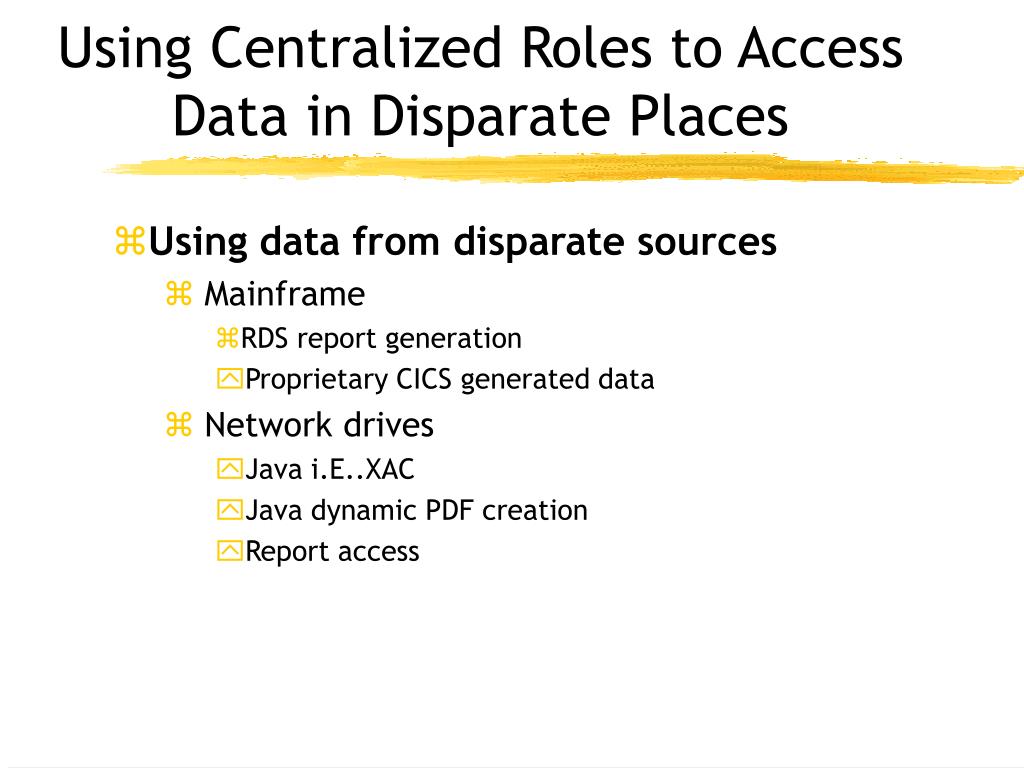 Using Centralized Roles to Access Data in Disparate Places

Using data from disparate sources
Mainframe
RDS report generation
Proprietary CICS generated data
Network drives
Java i.E..XAC
Java dynamic PDF creation
Report access